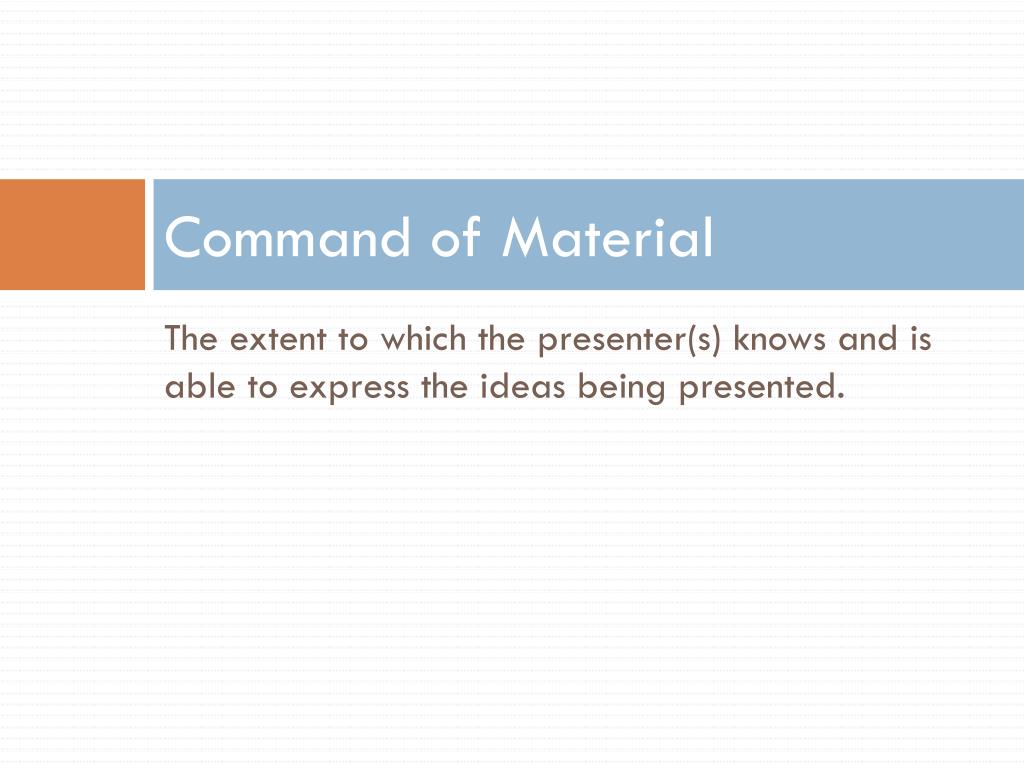 Command of Material

The extent to which the presenter(s) knows and is able to express the ideas being presented.